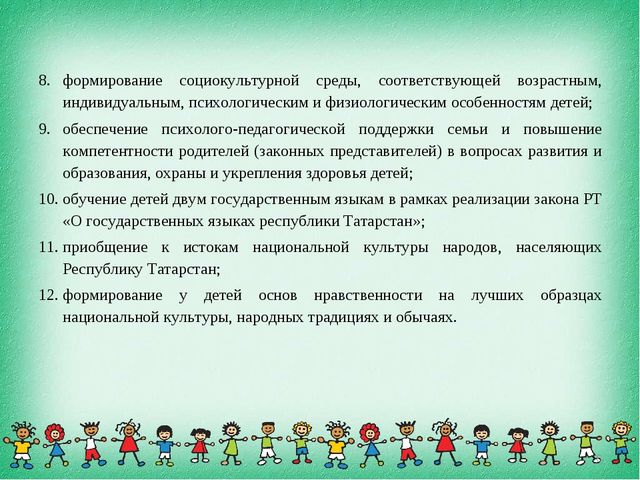 8. формирование социокультурной среды, соответствующей возрастным, индивидуальным, психологическим и физиологическим особенностям детей;

9. обеспечение психолого-педагогической поддержки семьи и повышение компетентности родителей (законных представителей) в вопросах развития и образования, охраны и укрепления здоровья детей;

10. обучение детей двум государственным языкам в рамках реализации закона РТ «О государственных языках республики Татарстан»;

11. приобщение к истокам национальной культуры народов, населяющих Республику Татарстан;

12. формирование у детей основ нравственности на лучших образцах национальной культуры, народных традициях и обычаях.